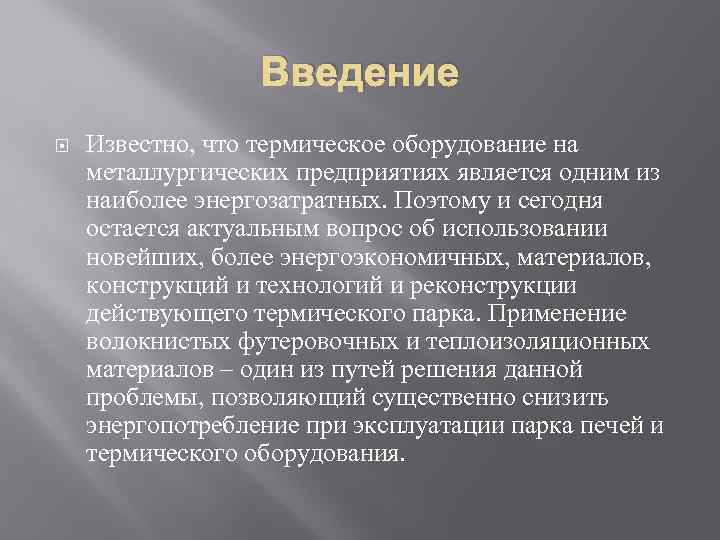 Введение

Известно, что термическое оборудование на металлургических предприятиях является одним из наиболее энергозатратных. Поэтому и сегодня остается актуальным вопрос об использовании новейших, более энергоэкономичных, материалов, конструкций и технологий и реконструкции действующего термического парка. Применение волокнистых футеровочных и теплоизоляционных материалов – один из путей решения данной проблемы, позволяющий существенно снизить энергопотребление при эксплуатации парка печей и термического оборудования.